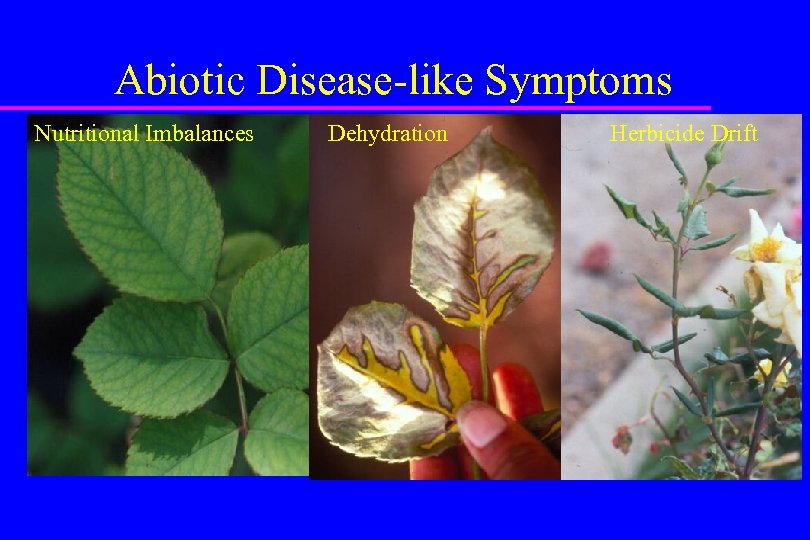 Abiotic Disease-like Symptoms

Nutritional Imbalances

Dehydration

Herbicide Drift